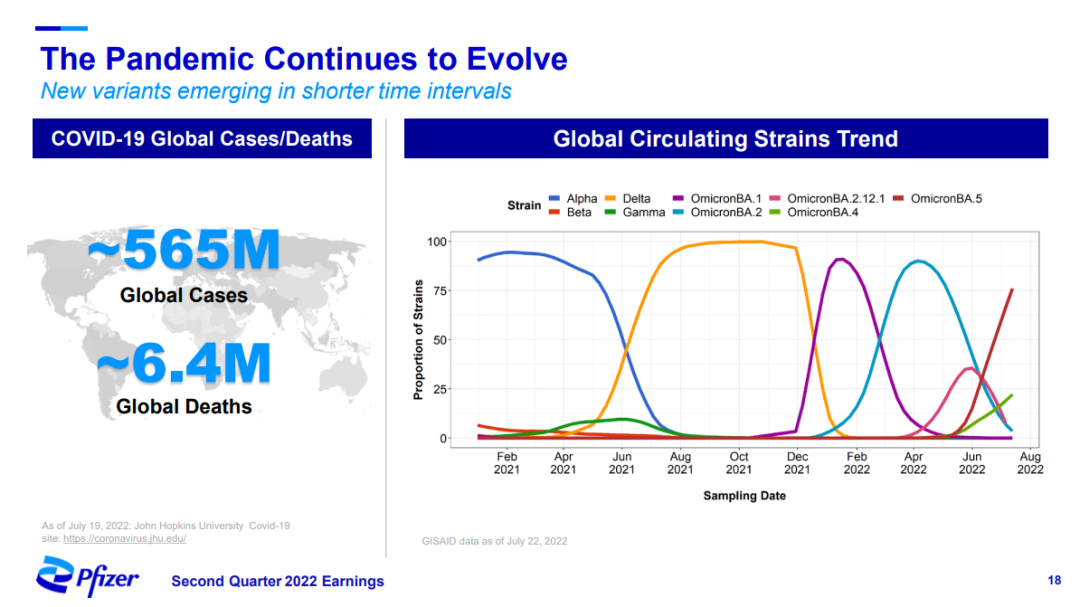 The Pandemic Continues to Evolve
New variants emerging in shorter time intervals

COVID-19 Global Cases/Deaths

~565M
Global Cases

~6.4M
Global Deaths

As of July 19, 2022: John Hopkins University Covid-19 site: https://coronavirus.jhu.edu/

Global Circulating Strains Trend

Strain Alpha Beta Delta Gamma OmicronBA.1 OmicronBA.2 OmicronBA.2.12.1 OmicronBA.4 OmicronBA.5

Proportion of Strains

100
75
50
25
0

Feb 2021 Apr 2021 Jun 2021 Aug 2021 Oct 2021 Dec 2021 Feb 2022 Apr 2022 Jun 2022 Aug 2022

Sampling Date

GISAID data as of July 22, 2022

Pfizer Second Quarter 2022 Earnings 18